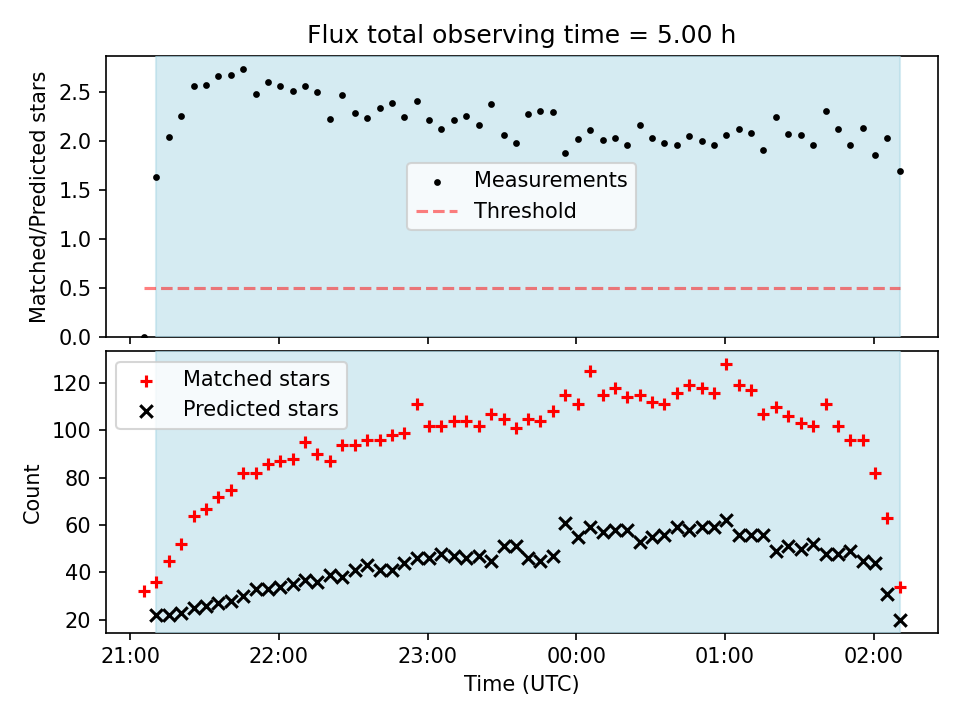 Flux total observing time = 5.00 h

Matched/Predicted stars

2.5
2.0
1.5
1.0
0.5
0.0

Measurements
Threshold

Matched stars
Predicted stars

Count

120
100
80
60
40
20

21:00
22:00
23:00
00:00
01:00
02:00

Time (UTC)